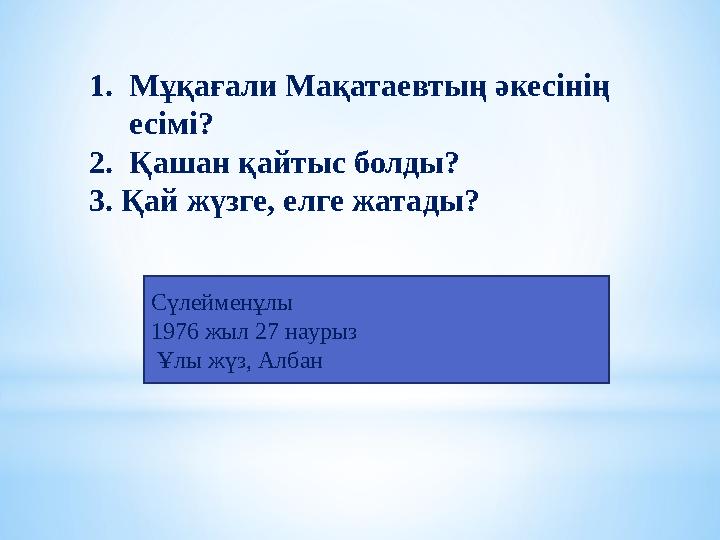 1. Мұқағали Мақатаевтың әкесінің есімі?
2. Қашан қайтыс болды?
3. Қай жүзге, елге жатады?

Сүлейменұлы
1976 жыл 27 наурыз
Ұлы жүз, Албан